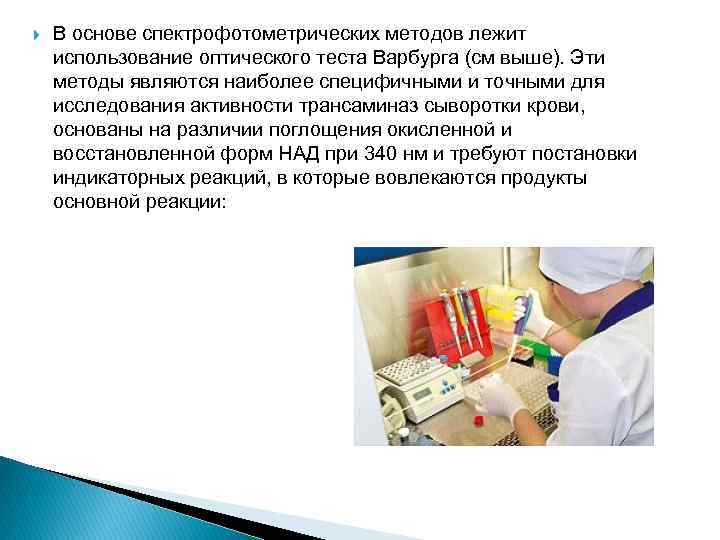 В основе спектрофотометрических методов лежит использование оптического теста Варбурга (см выше). Эти методы являются наиболее специфичными и точными для исследования активности трансаминаз сыворотки крови, основаны на различии поглощения окисленной и восстановленной форм НАД при 340 нм и требуют постановки индикаторных реакций, в которые вовлекаются продукты основной реакции: